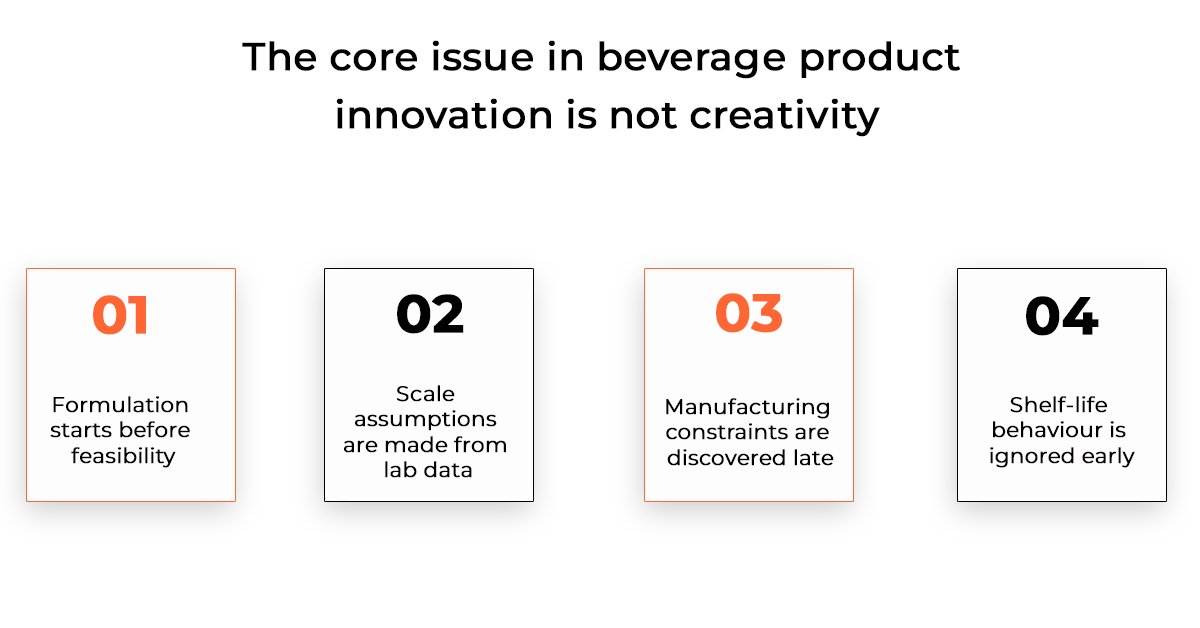 The core issue in beverage product innovation is not creativity

01

Formulation starts before feasibility

02

Scale assumptions are made from lab data

03

Manufacturing constraints are discovered late

04

Shelf-life behaviour is ignored early